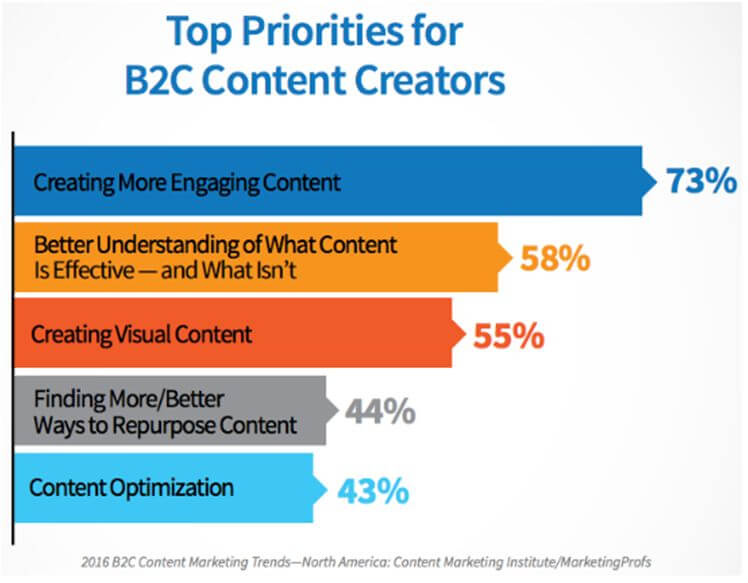 Top Priorities for B2C Content Creators

Creating More Engaging Content 73%

Better Understanding of What Content Is Effective — and What Isn't 58%

Creating Visual Content 55%

Finding More/Better Ways to Repurpose Content 44%

Content Optimization 43%

2016 B2C Content Marketing Trends—North America: Content Marketing Institute/MarketingProfs